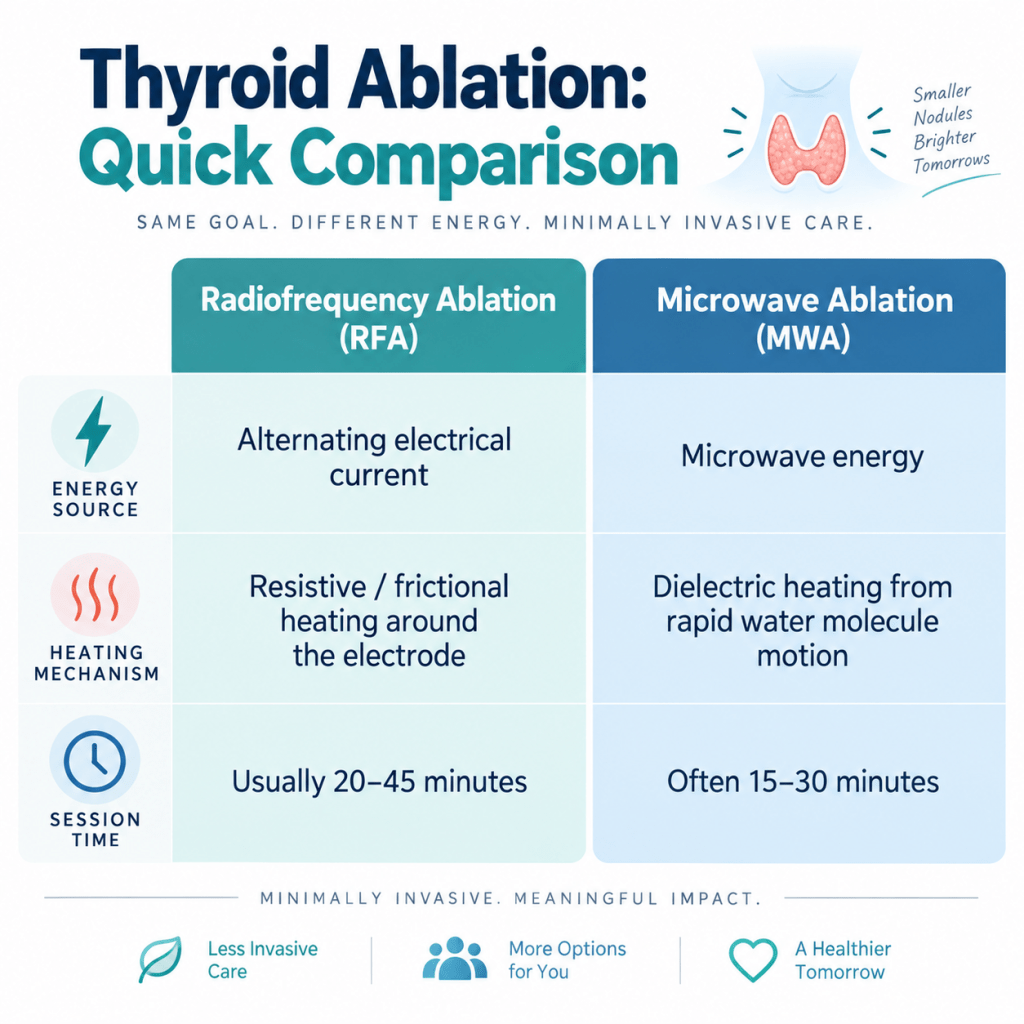 Thyroid Ablation: Quick Comparison

Smaller Nodules Brighter Tomorrows

SAME GOAL. DIFFERENT ENERGY. MINIMALLY INVASIVE CARE.

| | Radiofrequency Ablation (RFA) | Microwave Ablation (MWA) |
|---|---|---|
| ENERGY SOURCE | Alternating electrical current | Microwave energy |
| HEATING MECHANISM | Resistive / frictional heating around the electrode | Dielectric heating from rapid water molecule motion |
| SESSION TIME | Usually 20–45 minutes | Often 15–30 minutes |

MINIMALLY INVASIVE. MEANINGFUL IMPACT.

Less Invasive Care

More Options for You

A Healthier Tomorrow